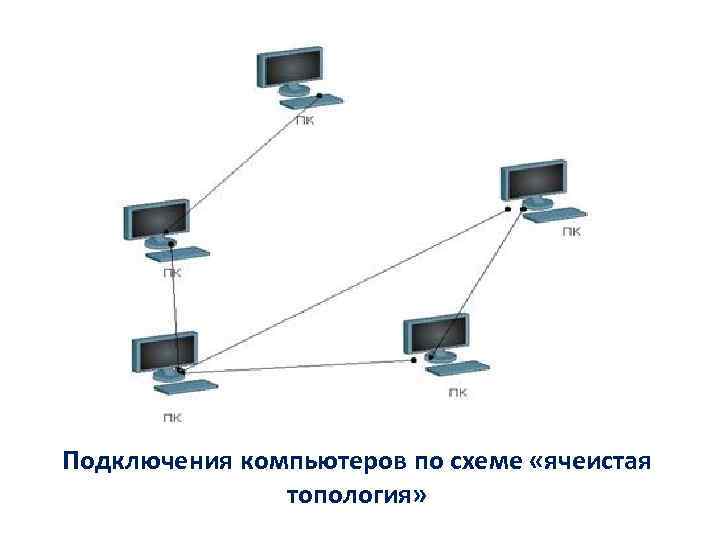 ПК

ПК

ПК

ПК

ПК

Подключения компьютеров по схеме «ячеистая топология»